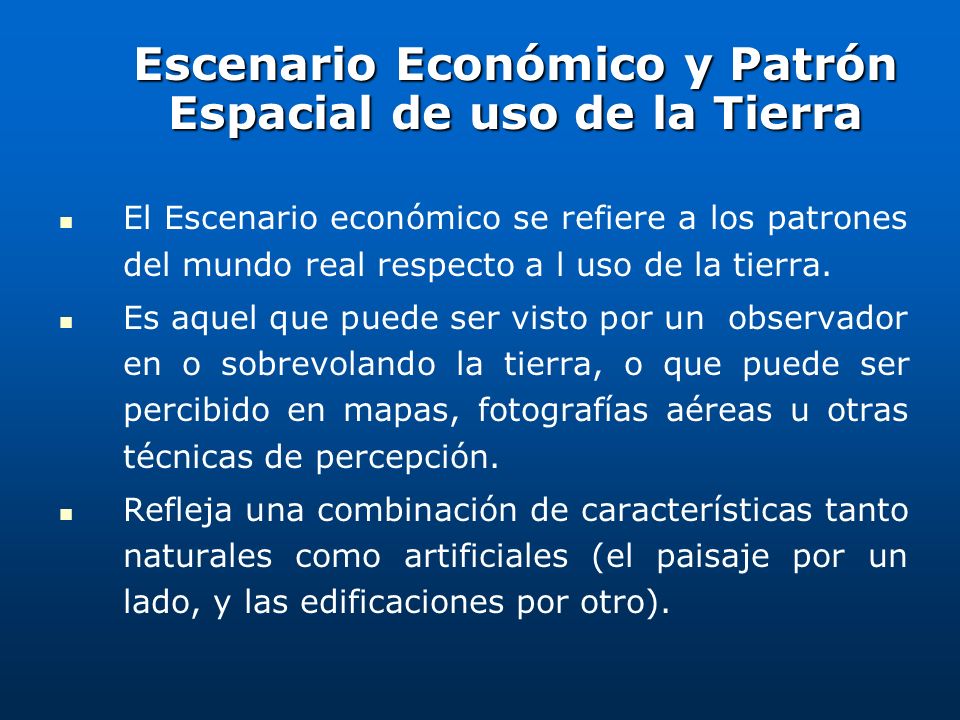 Escenario Económico y Patrón Espacial de uso de la Tierra

- El Escenario económico se refiere a los patrones del mundo real respecto a l uso de la tierra.
- Es aquel que puede ser visto por un observador en o sobrevolando la tierra, o que puede ser percibido en mapas, fotografías aéreas u otras técnicas de percepción.
- Refleja una combinación de características tanto naturales como artificiales (el paisaje por un lado, y las edificaciones por otro).